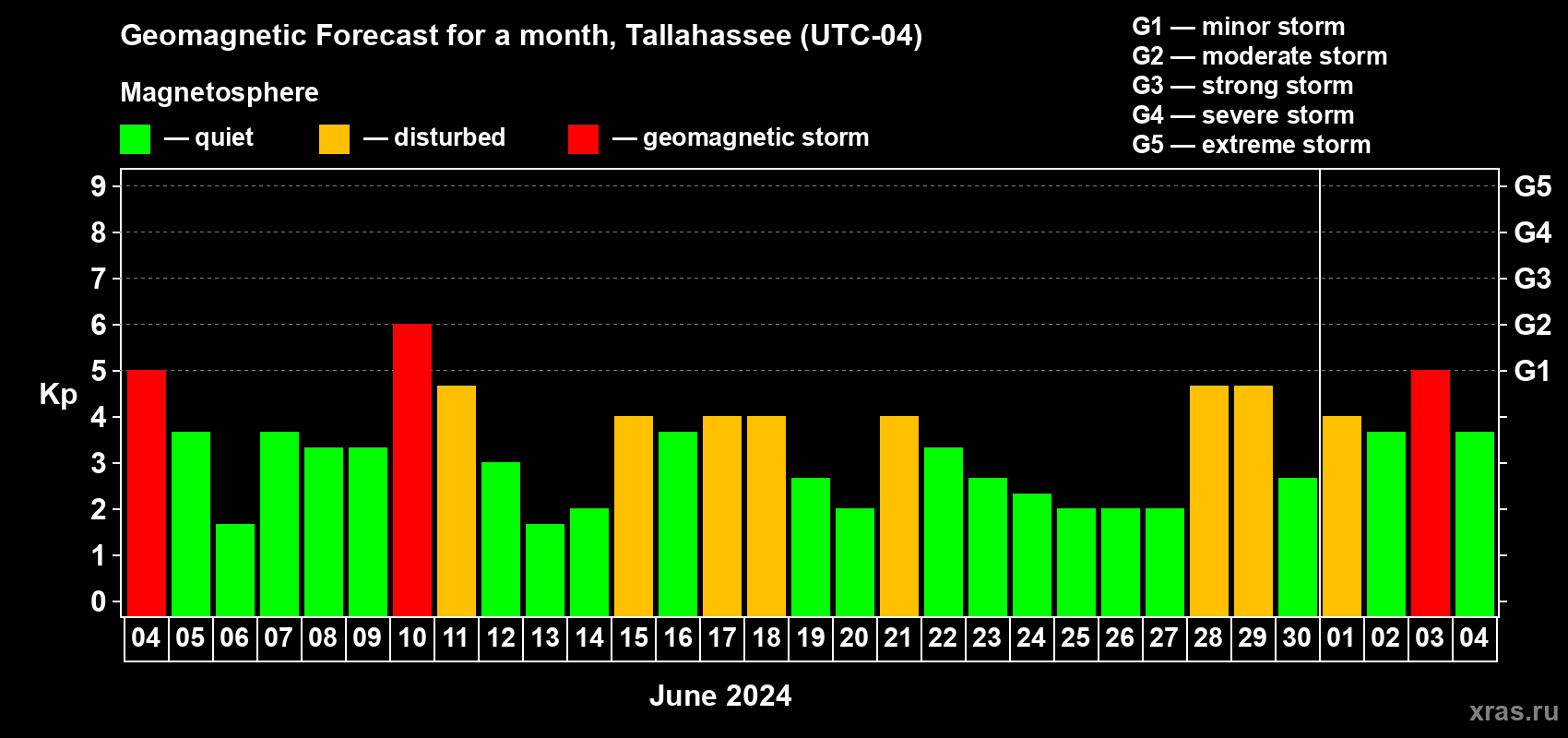 Geomagnetic Forecast for a month, Tallahassee (UTC-04)

Magnetosphere

— quiet — disturbed — geomagnetic storm

G1 — minor storm
G2 — moderate storm
G3 — strong storm
G4 — severe storm
G5 — extreme storm

Kp

9
8
7
6
5
4
3
2
1
0

G5
G4
G3
G2
G1

04 05 06 07 08 09 10 11 12 13 14 15 16 17 18 19 20 21 22 23 24 25 26 27 28 29 30 01 02 03 04

June 2024

xras.ru